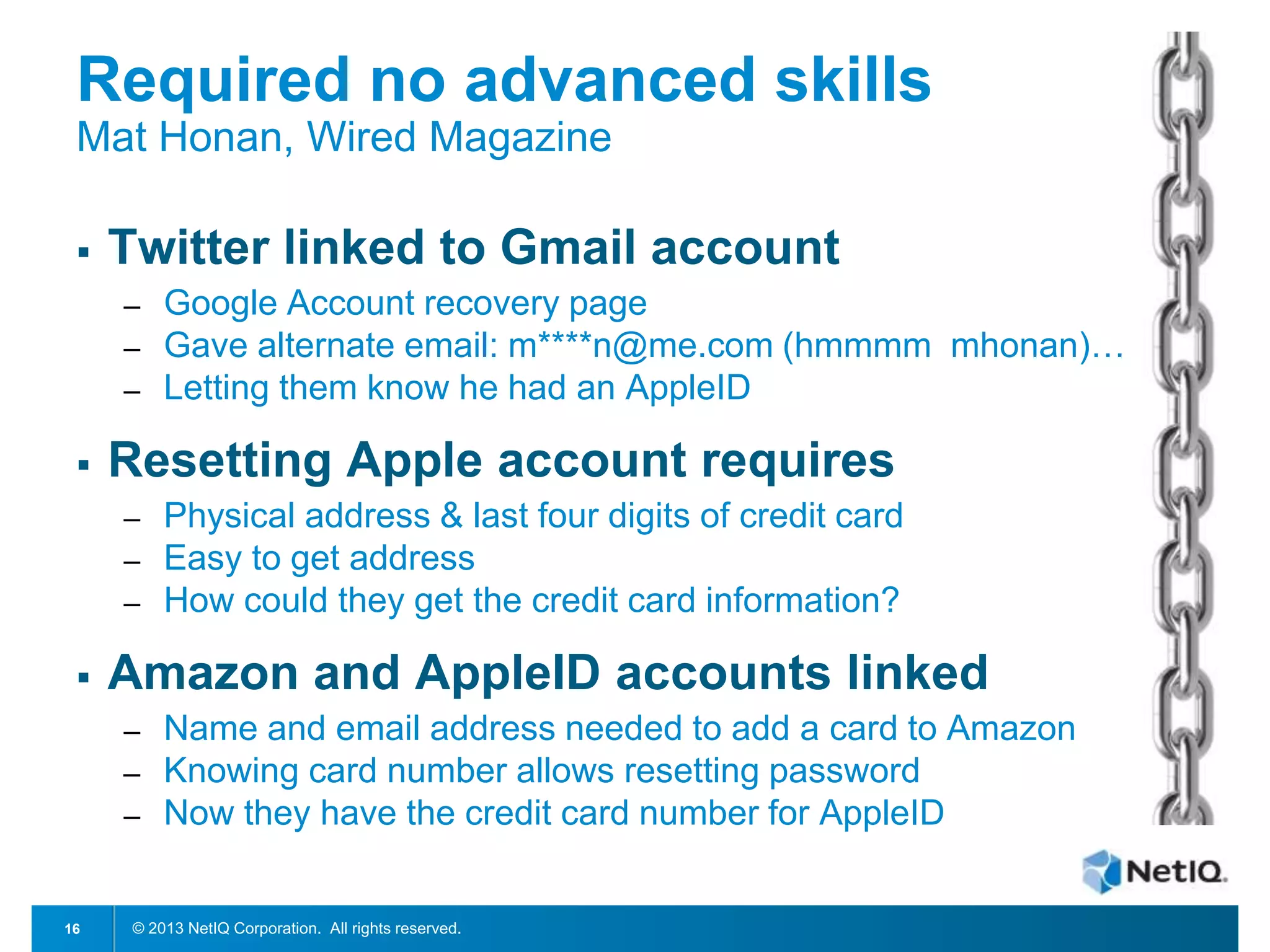 Required no advanced skills
Mat Honan, Wired Magazine

▪ Twitter linked to Gmail account
– Google Account recovery page
– Gave alternate email: m****n@me.com (hmmmm mhonan)…
– Letting them know he had an AppleID

▪ Resetting Apple account requires
– Physical address & last four digits of credit card
– Easy to get address
– How could they get the credit card information?

▪ Amazon and AppleID accounts linked
– Name and email address needed to add a card to Amazon
– Knowing card number allows resetting password
– Now they have the credit card number for AppleID

NetIQ.

16 © 2013 NetIQ Corporation. All rights reserved.